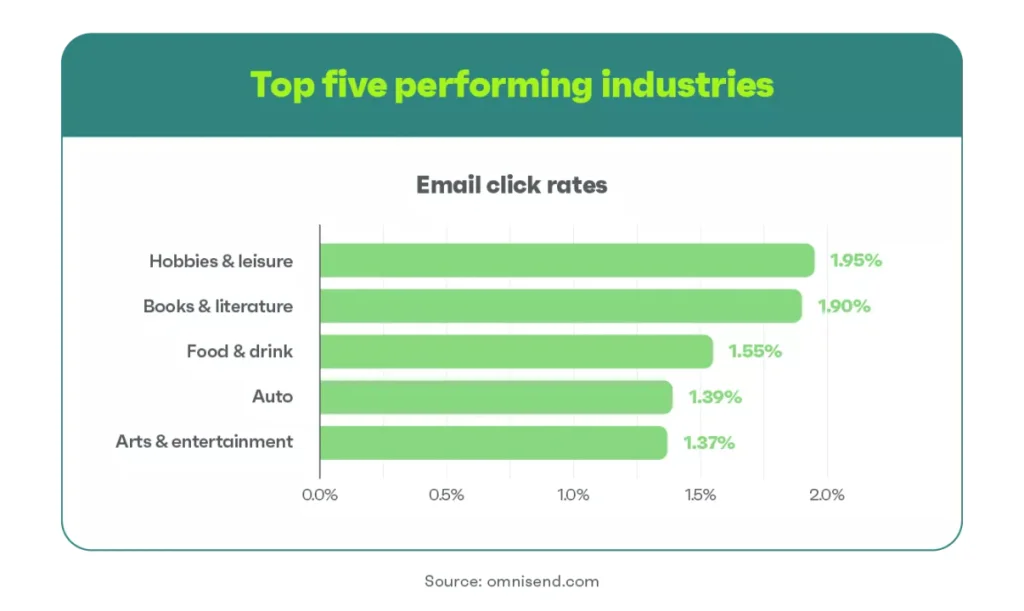 Top five performing industries

Email click rates

Hobbies & leisure 1.95%
Books & literature 1.90%
Food & drink 1.55%
Auto 1.39%
Arts & entertainment 1.37%

0.0% 0.5% 1.0% 1.5% 2.0%

Source: omnisend.com